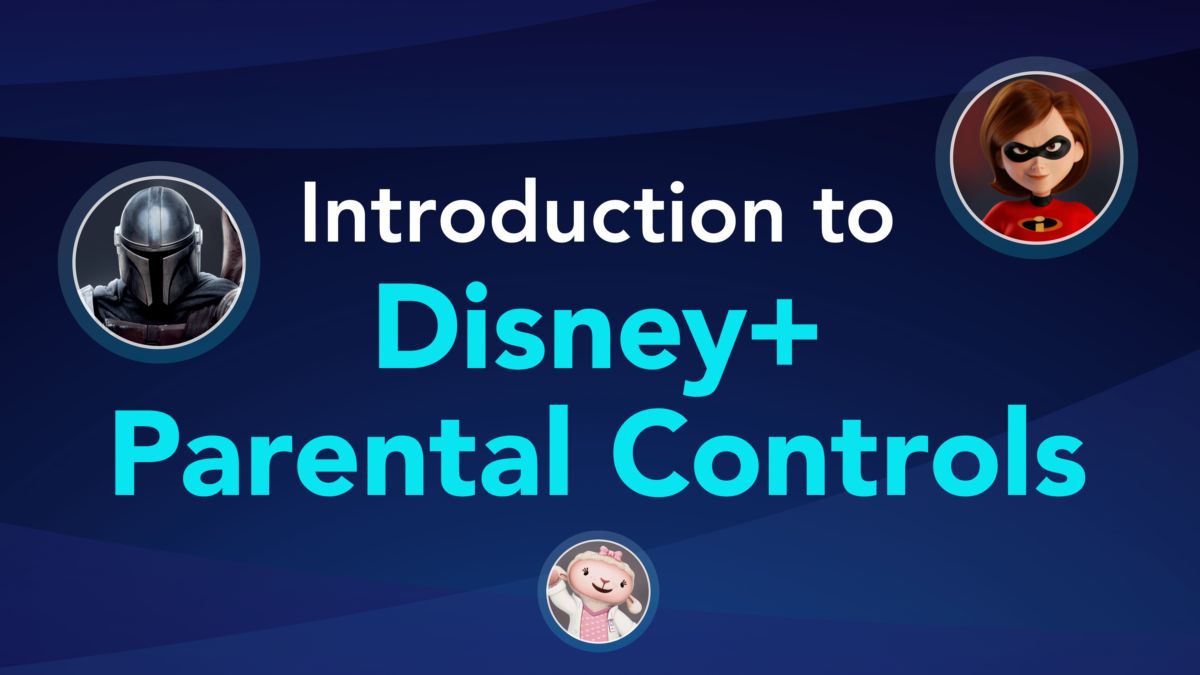 Introduction to
Disney+
Parental Controls